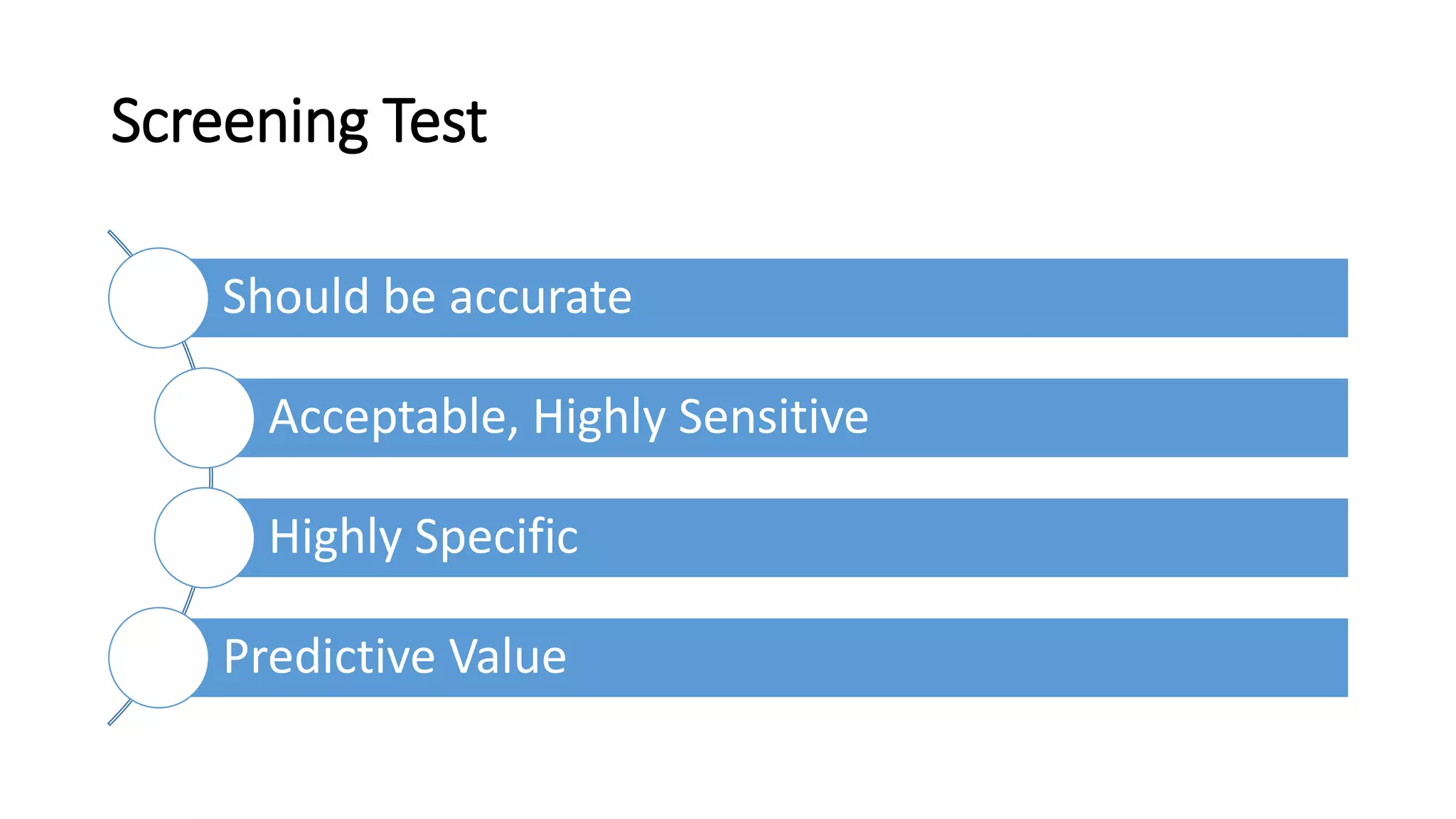 Screening Test

Should be accurate

Acceptable, Highly Sensitive

Highly Specific

Predictive Value